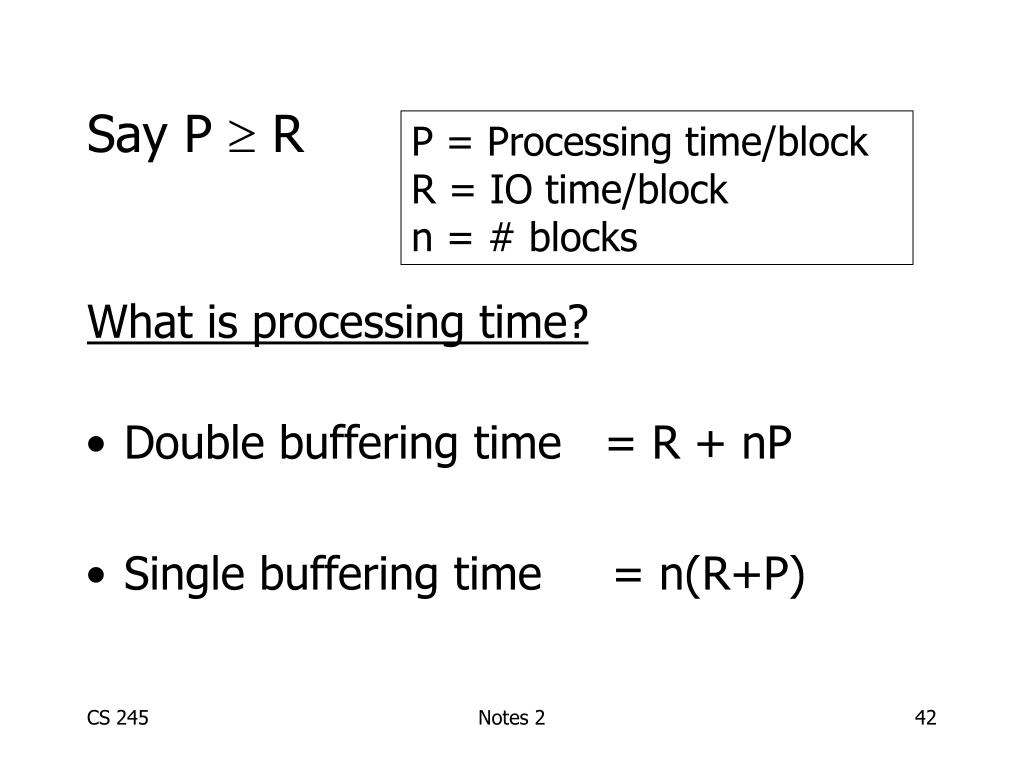 Say $P \geq R$

P = Processing time/block
R = IO time/block
n = # blocks

What is processing time?

• Double buffering time = R + nP

• Single buffering time = n(R+P)

CS 245

Notes 2

42